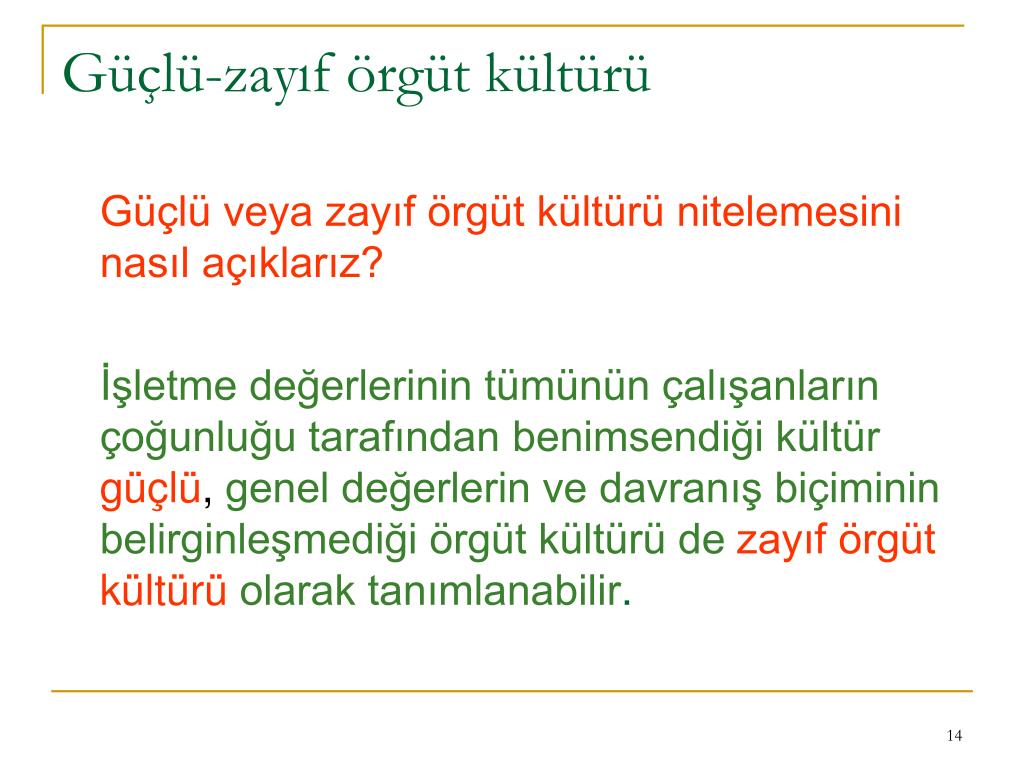 Güçlü-zayıf örgüt kültürü

Güçlü veya zayıf örgüt kültürü nitelemesini nasıl açıklarız?

İşletme değerlerinin tümünün çalışanların çoğunluğu tarafından benimsendiği kültür güçlü, genel değerlerin ve davranış biçiminin belirginleşmediği örgüt kültürü de zayıf örgüt kültürü olarak tanımlanabilir.

14